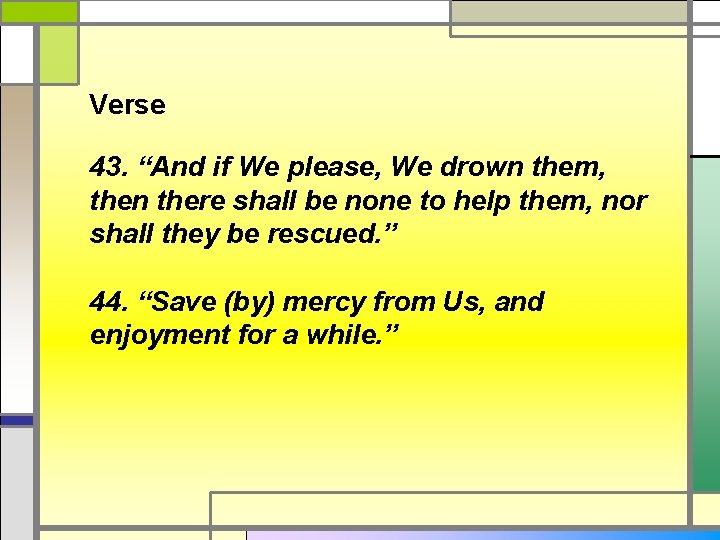 Verse

43. “And if We please, We drown them, then there shall be none to help them, nor shall they be rescued.”

44. “Save (by) mercy from Us, and enjoyment for a while.”